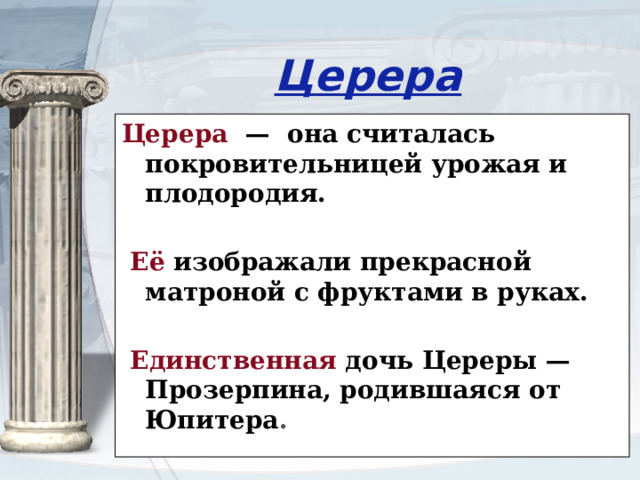 Церера

Церера — она считалась покровительницей урожая и плодородия.

Её изображали прекрасной матроной с фруктами в руках.

Единственная дочь Цереры — Прозерпина, родившаяся от Юпитера.